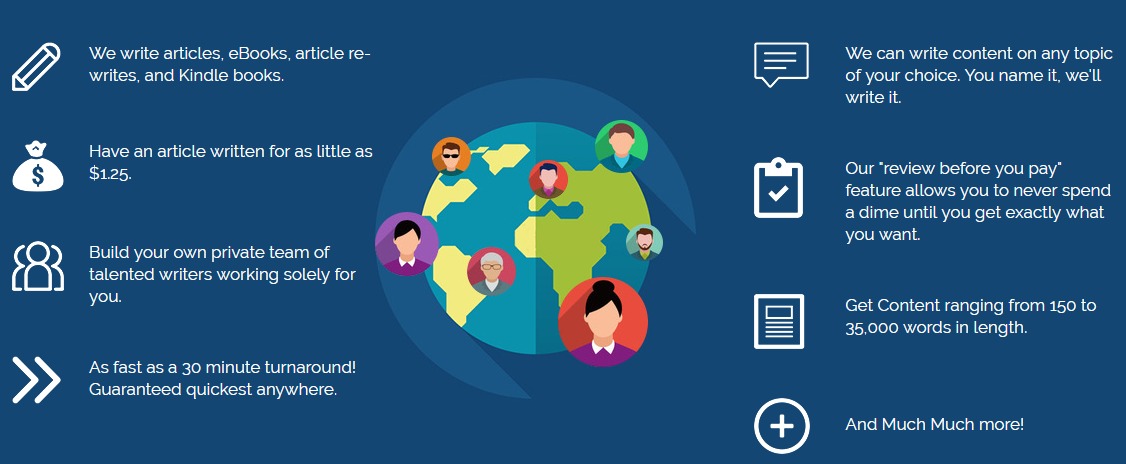 We write articles, eBooks, article re-writes, and Kindle books.

Have an article written for as little as $1.25.

Build your own private team of talented writers working solely for you.

As fast as a 30 minute turnaround! Guaranteed quickest anywhere.

We can write content on any topic of your choice. You name it, we'll write it.

Our "review before you pay" feature allows you to never spend a dime until you get exactly what you want.

Get Content ranging from 150 to 35,000 words in length.

And Much Much more!